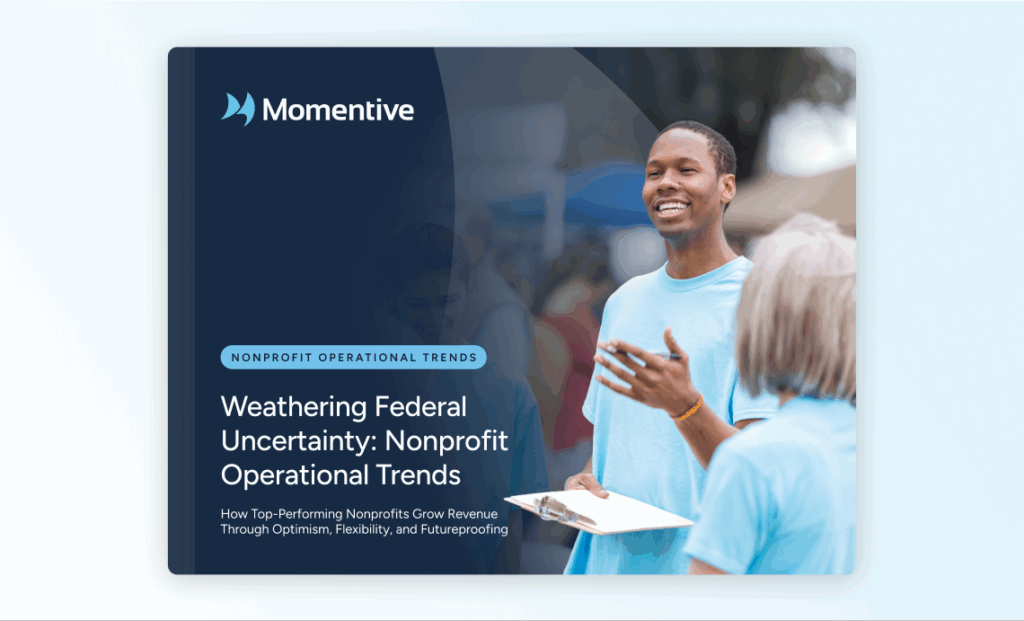 Momentive

NONPROFIT OPERATIONAL TRENDS

Weathering Federal Uncertainty: Nonprofit Operational Trends

How Top-Performing Nonprofits Grow Revenue Through Optimism, Flexibility, and Futureproofing